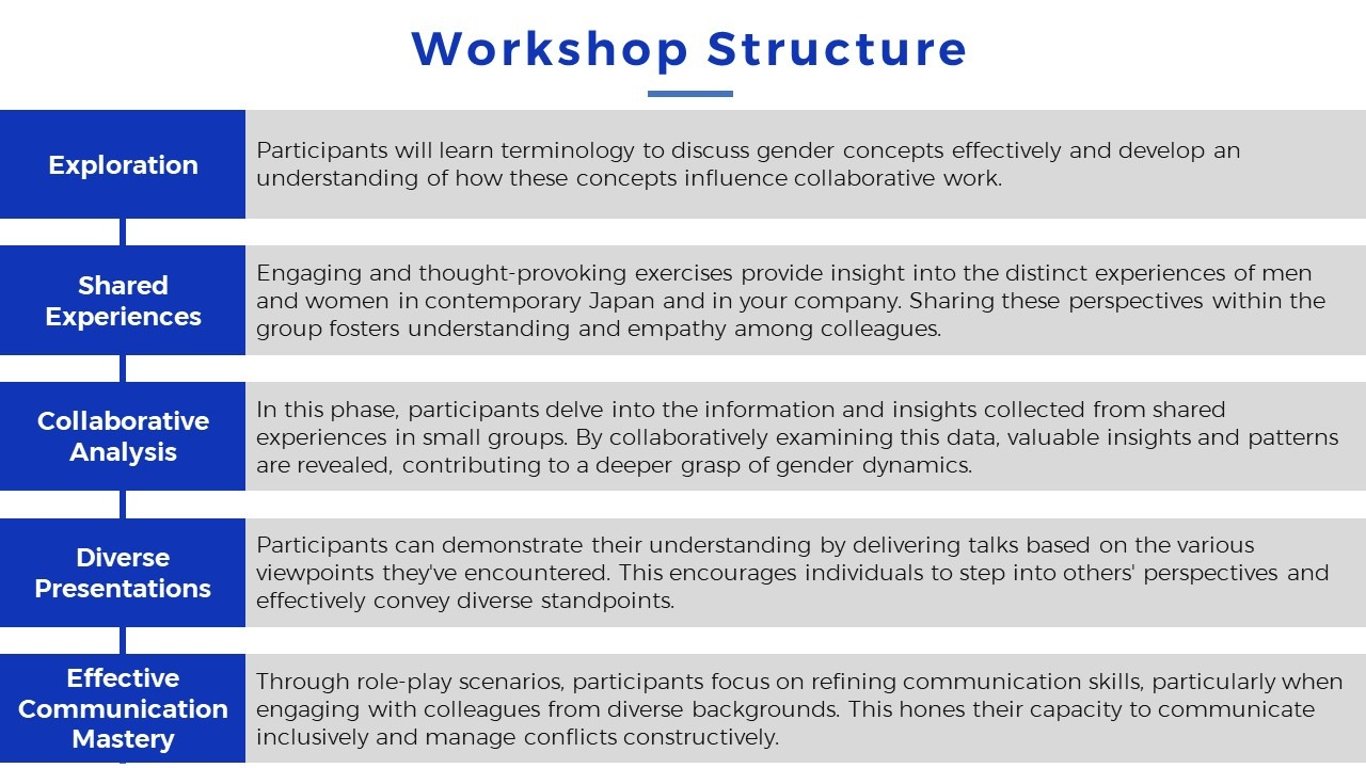 Workshop Structure

Exploration

Participants will learn terminology to discuss gender concepts effectively and develop an understanding of how these concepts influence collaborative work.

Shared Experiences

Engaging and thought-provoking exercises provide insight into the distinct experiences of men and women in contemporary Japan and in your company. Sharing these perspectives within the group fosters understanding and empathy among colleagues.

Collaborative Analysis

In this phase, participants delve into the information and insights collected from shared experiences in small groups. By collaboratively examining this data, valuable insights and patterns are revealed, contributing to a deeper grasp of gender dynamics.

Diverse Presentations

Participants can demonstrate their understanding by delivering talks based on the various viewpoints they've encountered. This encourages individuals to step into others' perspectives and effectively convey diverse standpoints.

Effective Communication Mastery

Through role-play scenarios, participants focus on refining communication skills, particularly when engaging with colleagues from diverse backgrounds. This hones their capacity to communicate inclusively and manage conflicts constructively.